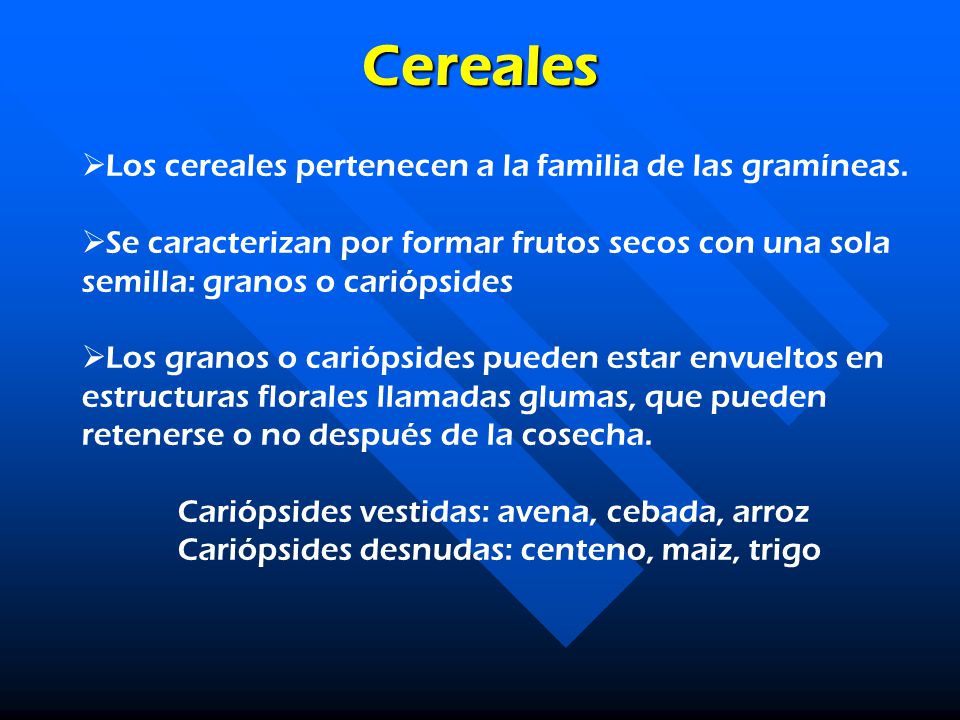 Cereales

➢Los cereales pertenecen a la familia de las gramíneas.

➢Se caracterizan por formar frutos secos con una sola semilla: granos o cariópsides

➢Los granos o cariópsides pueden estar envueltos en estructuras florales llamadas glumas, que pueden retenerse o no después de la cosecha.

Cariópsides vestidas: avena, cebada, arroz
Cariópsides desnudas: centeno, maiz, trigo